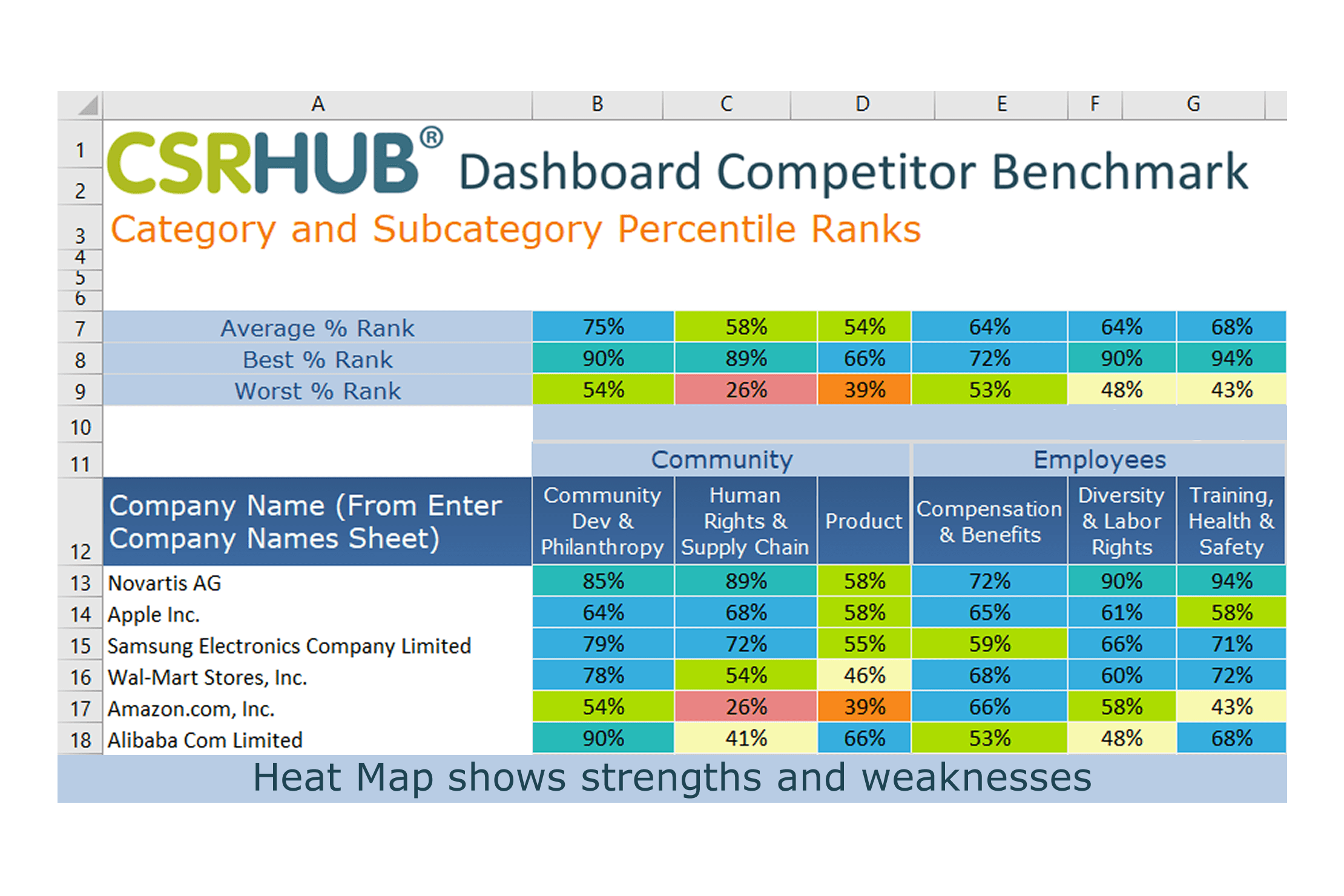 | | A | B | C | D | E | F | G |
|---|---|---|---|---|---|---|---|
| 1 | CSRHUB® Dashboard Competitor Benchmark | | | | | | |
| 2 | | | | | | | |
| 3 | Category and Subcategory Percentile Ranks | | | | | | |
| 4 | | | | | | | |
| 5 | | | | | | | |
| 6 | | | | | | | |
| 7 | Average % Rank | 75% | 58% | 54% | 64% | 64% | 68% |
| 8 | Best % Rank | 90% | 89% | 66% | 72% | 90% | 94% |
| 9 | Worst % Rank | 54% | 26% | 39% | 53% | 48% | 43% |
| 10 | | | | | | | |
| 11 | | Community | | | Employees | | |
| 12 | Company Name (From Enter Company Names Sheet) | Community Dev & Philanthropy | Human Rights & Supply Chain | Product | Compensation & Benefits | Diversity & Labor Rights | Training, Health & Safety |
| 13 | Novartis AG | 85% | 89% | 58% | 72% | 90% | 94% |
| 14 | Apple Inc. | 64% | 68% | 58% | 65% | 61% | 58% |
| 15 | Samsung Electronics Company Limited | 79% | 72% | 55% | 59% | 66% | 71% |
| 16 | Wal-Mart Stores, Inc. | 78% | 54% | 46% | 68% | 60% | 72% |
| 17 | Amazon.com, Inc. | 54% | 26% | 39% | 66% | 58% | 43% |
| 18 | Alibaba Com Limited | 90% | 41% | 66% | 53% | 48% | 68% |

Heat Map shows strengths and weaknesses